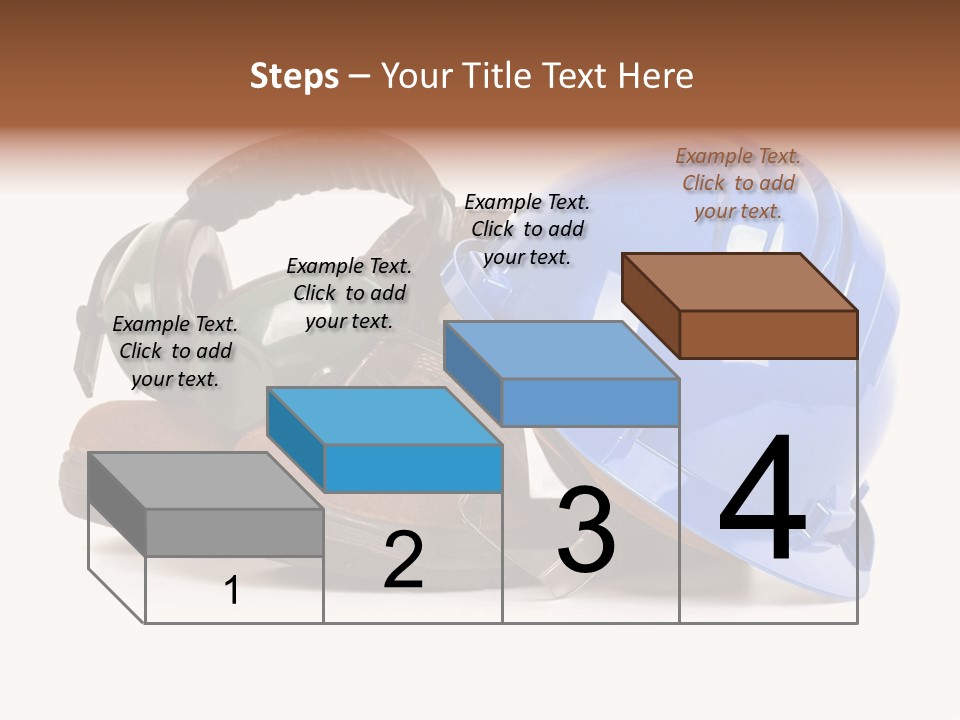 Steps – Your Title Text Here

Example Text. Click to add your text.

Example Text. Click to add your text.

Example Text. Click to add your text.

Example Text. Click to add your text.

1

2

3

4